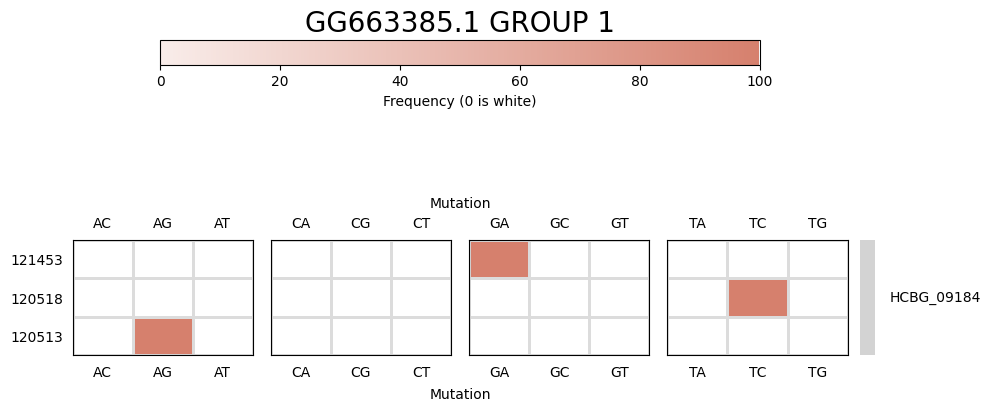 GG663385.1 GROUP 1

0 20 40 60 80 100

Frequency (0 is white)

Mutation

AC AG AT CA CG CT GA GC GT TA TC TG

121453
120518
120513

HCBG_09184

AC AG AT CA CG CT GA GC GT TA TC TG

Mutation